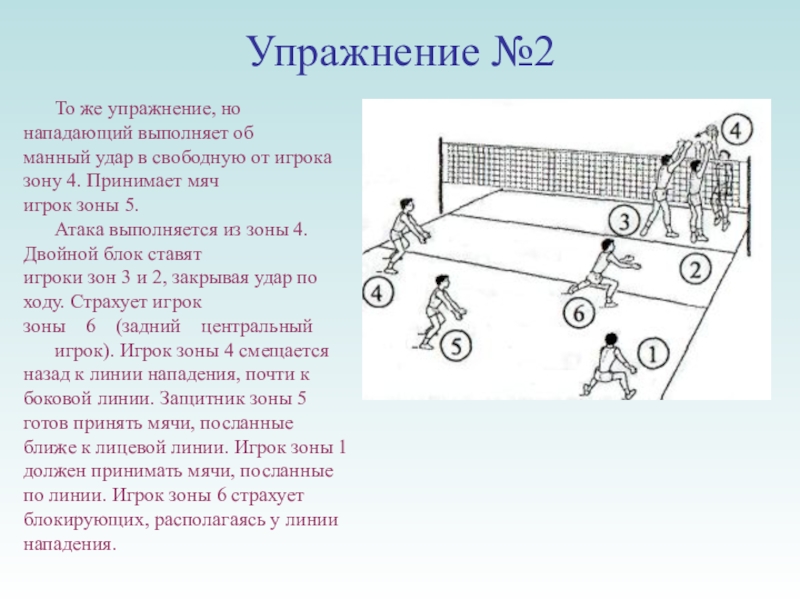 Упражнение №2

То же упражнение, но нападающий выполняет об манный удар в свободную от игрока зону 4. Принимает мяч игрок зоны 5.

Атака выполняется из зоны 4. Двойной блок ставят игроки зон 3 и 2, закрывая удар по ходу. Страхует игрок зоны 6 (задний центральный игрок). Игрок зоны 4 смещается назад к линии нападения, почти к боковой линии. Защитник зоны 5 готов принять мячи, посланные ближе к лицевой линии. Игрок зоны 1 должен принимать мячи, посланные по линии. Игрок зоны 6 страхует блокирующих, располагаясь у линии нападения.

4
3
2
4
6
5
1